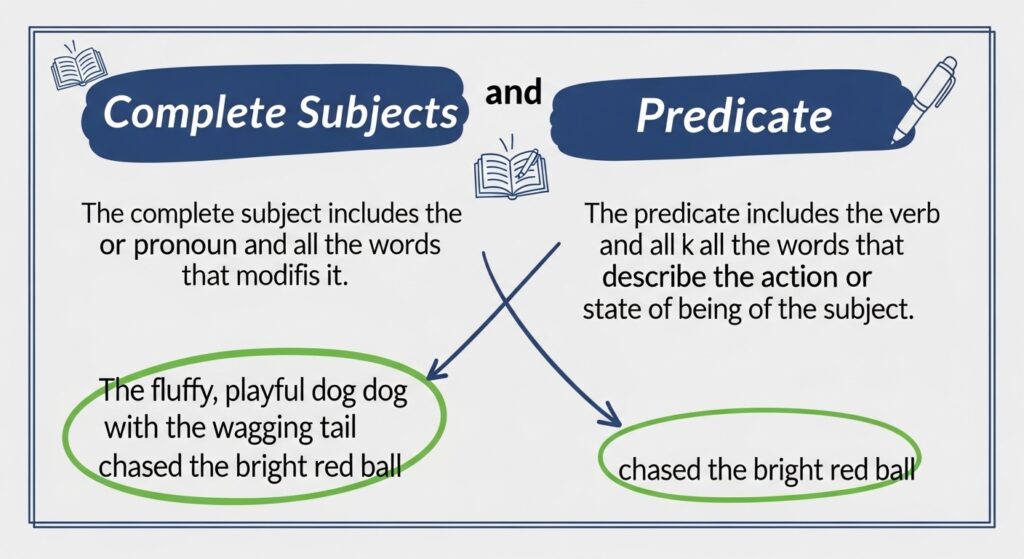 Complete Subjects

and

Predicate

The complete subject includes the or pronoun and all the words that modifis it.

The predicate includes the verb and all k all the words that describe the action or state of being of the subject.

The fluffy, playful dog dog with the wagging tail chased the bright red ball

chased the bright red ball